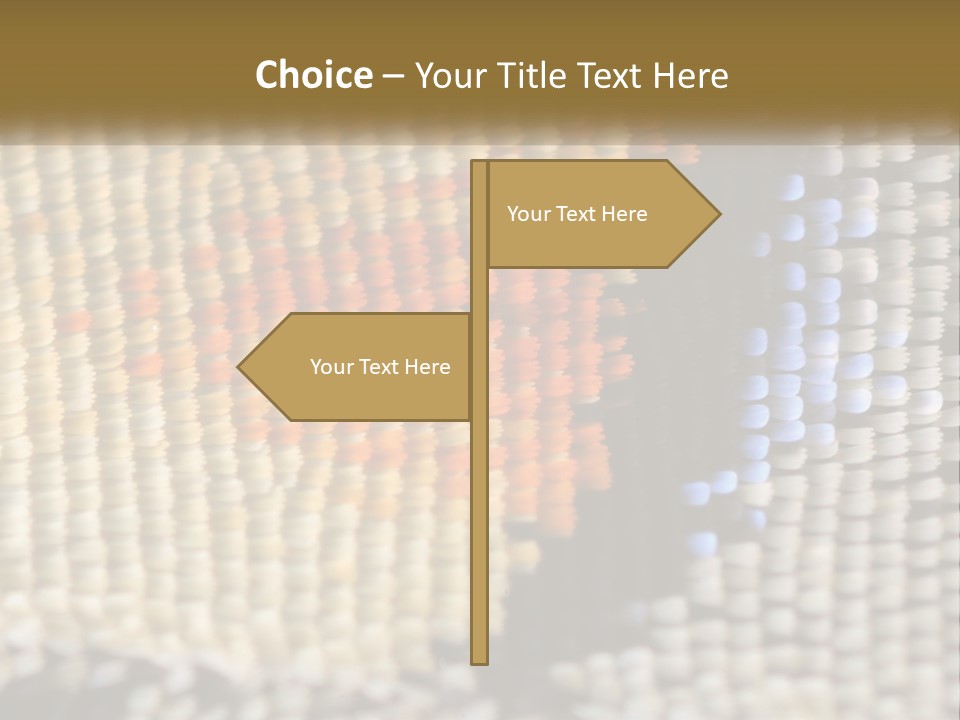 Choice – Your Title Text Here

Your Text Here

Your Text Here